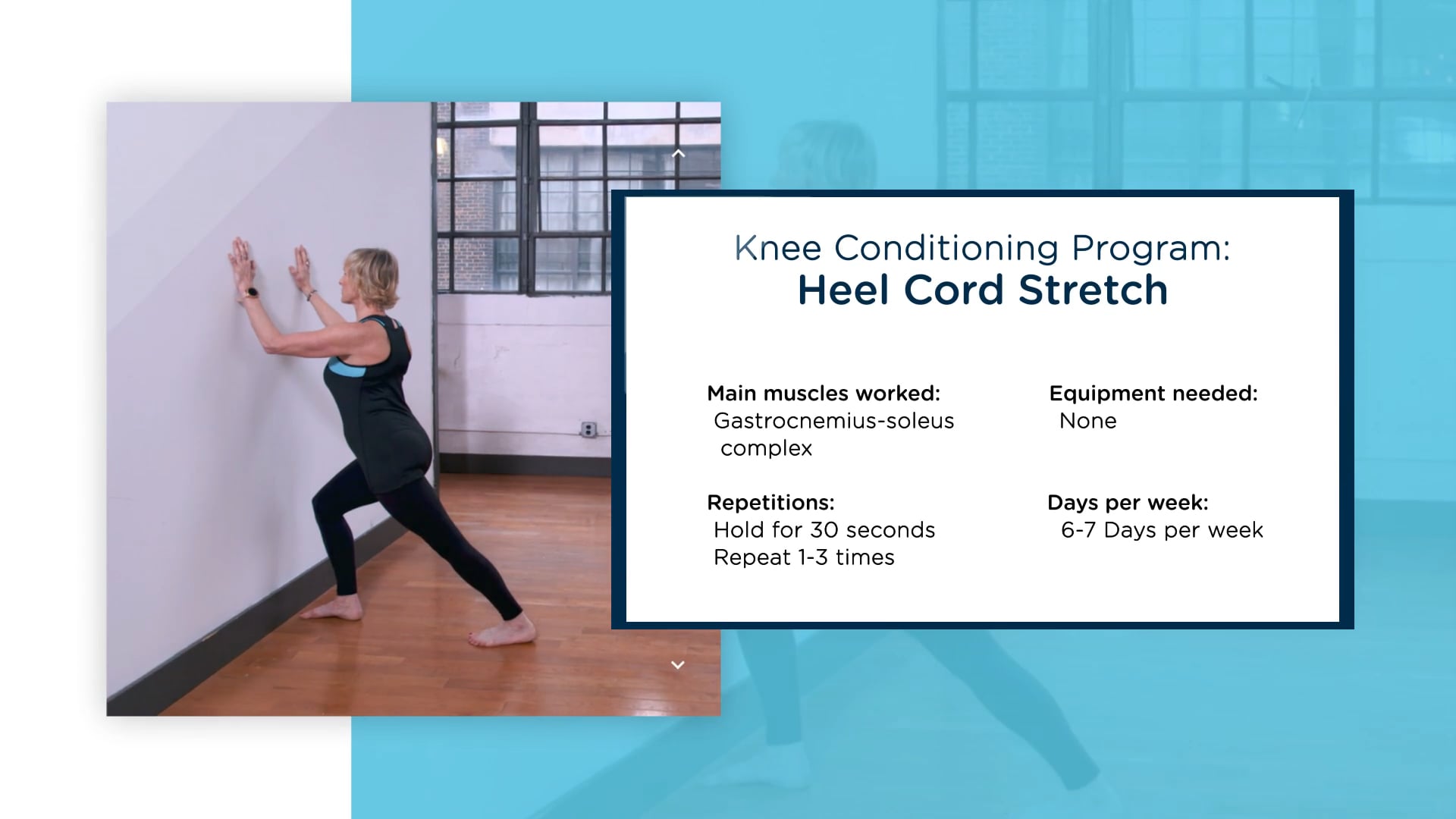 Knee Conditioning Program:
Heel Cord Stretch

Main muscles worked:
Gastrocnemius-soleus complex

Repetitions:
Hold for 30 seconds
Repeat 1-3 times

Equipment needed:
None

Days per week:
6-7 Days per week